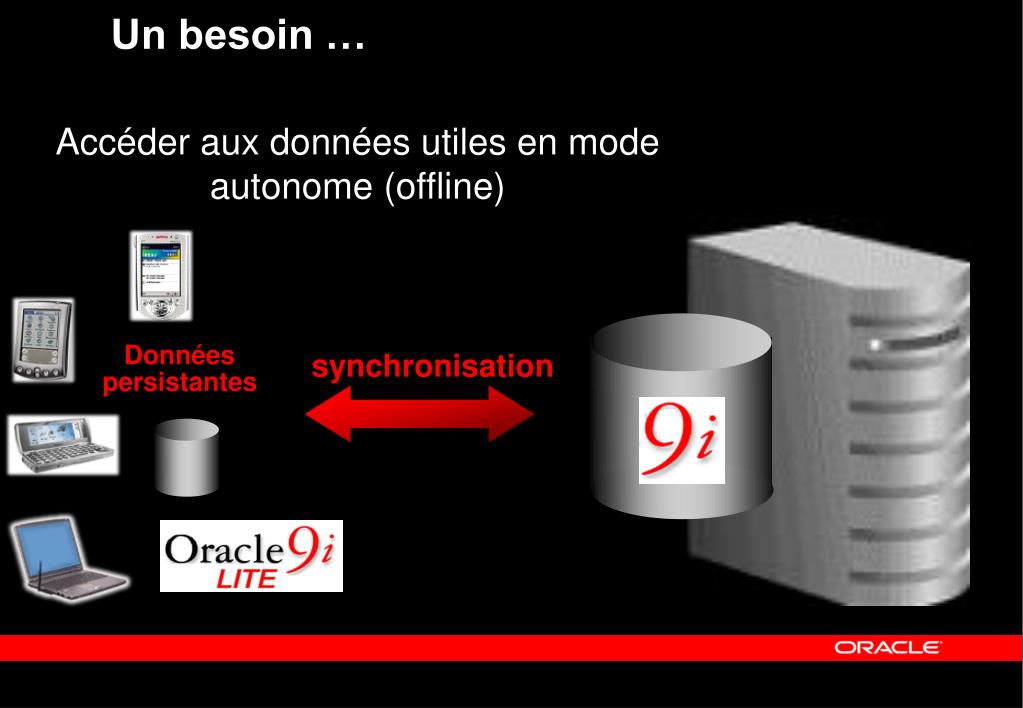 Un besoin …

Accéder aux données utiles en mode autonome (offline)

Données persistantes

synchronisation

9i

Oracle9i LITE

ORACLE